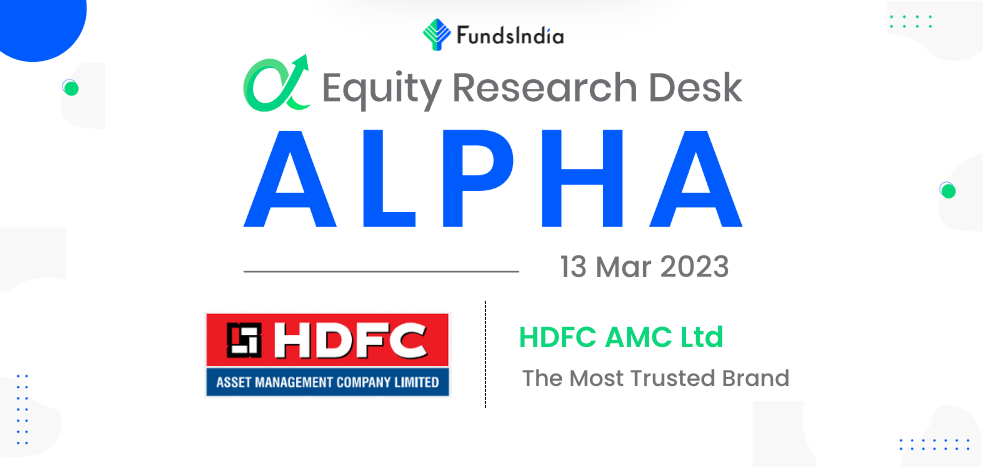 FundsIndia

Equity Research Desk

ALPHA

13 Mar 2023

HDFC

ASSET MANAGEMENT COMPANY LIMITED

HDFC AMC Ltd

The Most Trusted Brand